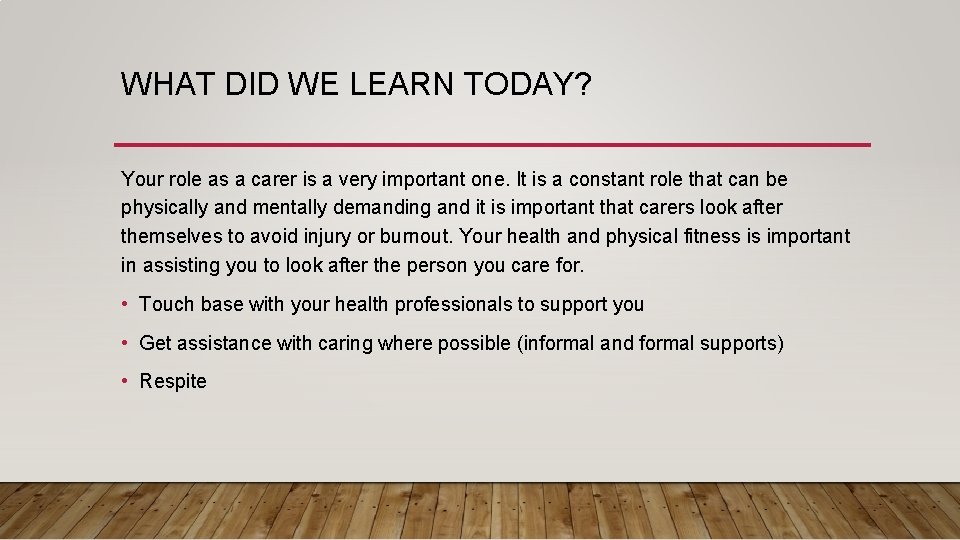 WHAT DID WE LEARN TODAY?

Your role as a carer is a very important one. It is a constant role that can be physically and mentally demanding and it is important that carers look after themselves to avoid injury or burnout. Your health and physical fitness is important in assisting you to look after the person you care for.

• Touch base with your health professionals to support you
• Get assistance with caring where possible (informal and formal supports)
• Respite